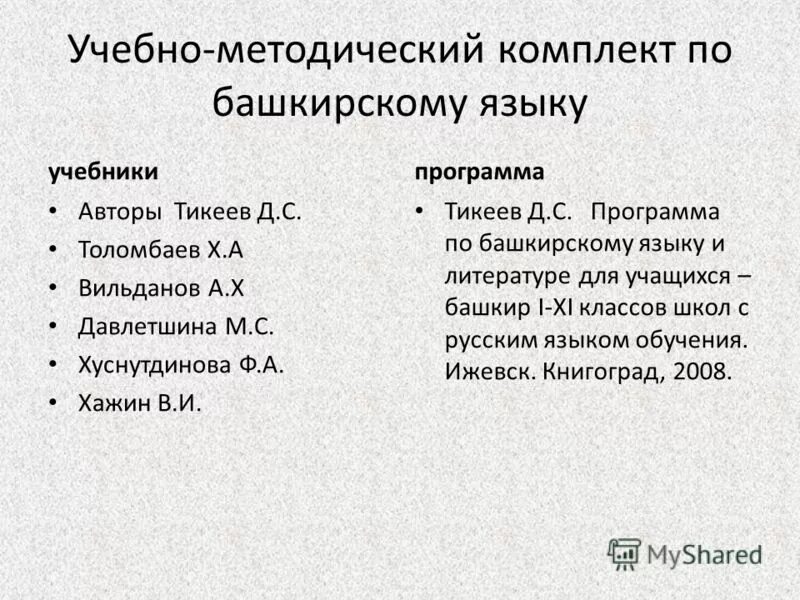 Учебно-методический комплект по башкирскому языку

учебники

• Авторы Тикеев Д.С.
• Толомбаев Х.А
• Вильданов А.Х
• Давлетшина М.С.
• Хуснутдинова Ф.А.
• Хажин В.И.

программа

• Тикеев Д.С. Программа по башкирскому языку и литературе для учащихся – башкир I-XI классов школ с русским языком обучения. Ижевск. Книгоград, 2008.

MyShared